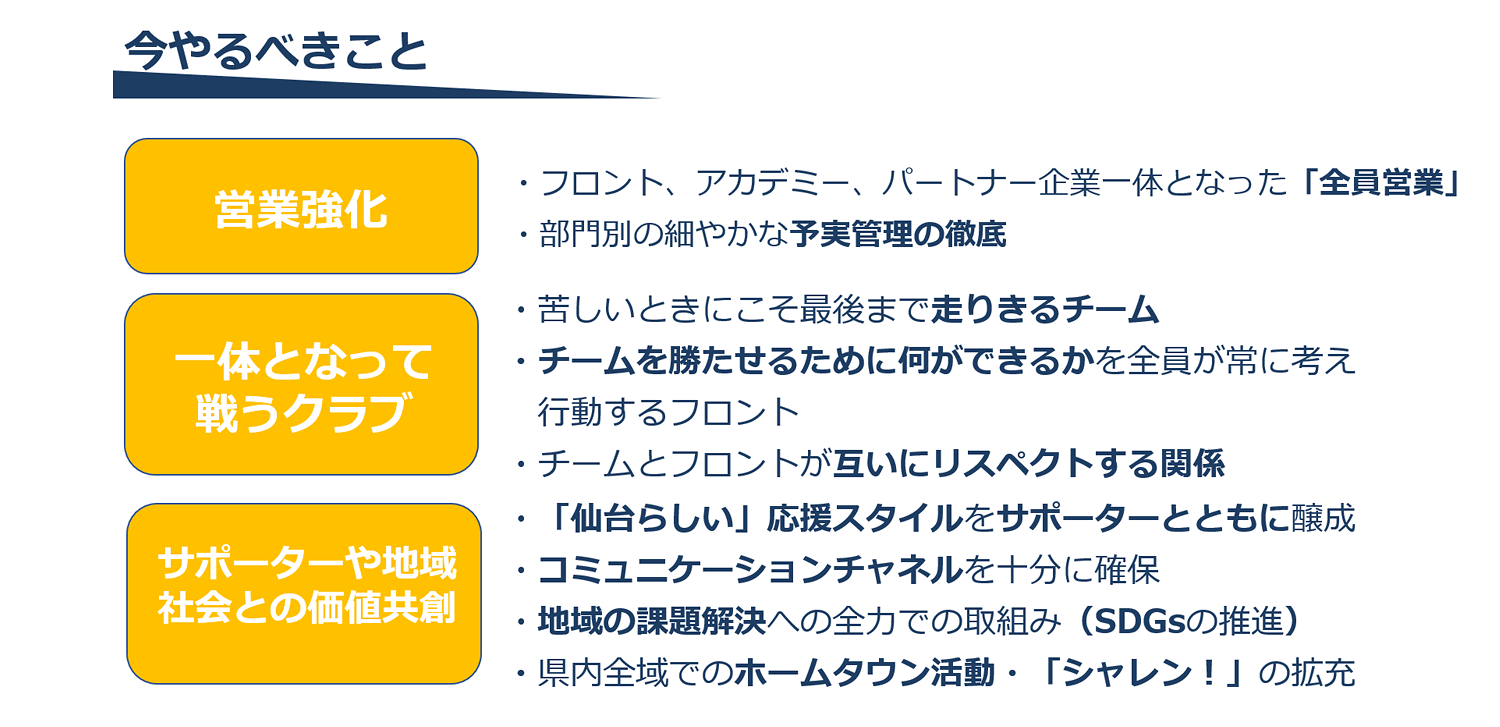 今やるべきこと

営業強化

・フロント、アカデミー、パートナー企業一体となった「全員営業」
・部門別の細やかな予実管理の徹底

一体となって戦うクラブ

・苦しいときにこそ最後まで走りきるチーム
・チームを勝たせるために何ができるかを全員が常に考え行動するフロント
・チームとフロントが互いにリスペクトする関係

サポーターや地域社会との価値共創

・「仙台らしい」応援スタイルをサポーターとともに醸成
・コミュニケーションチャネルを十分に確保
・地域の課題解決への全力での取組み（SDGsの推進）
・県内全域でのホームタウン活動・「シャレン！」の拡充